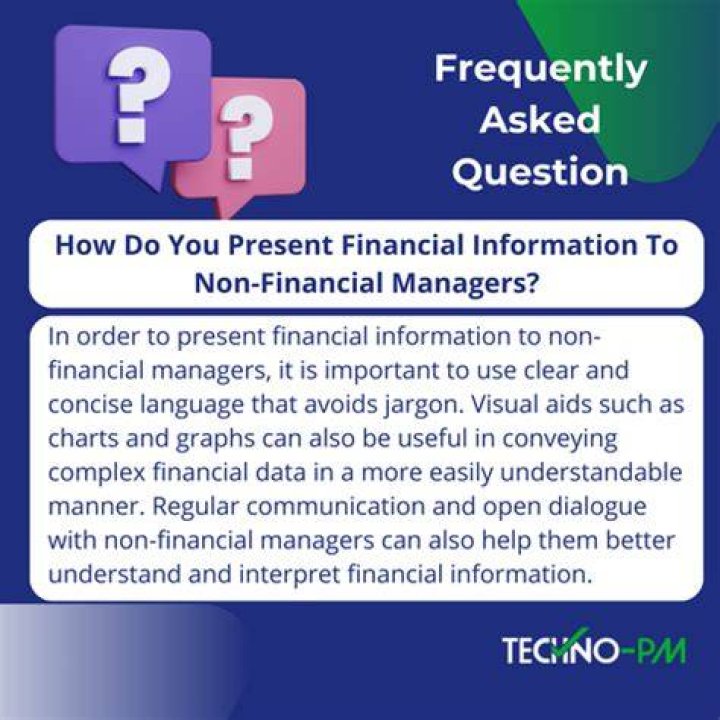 ?
?
Frequently Asked Question

How Do You Present Financial Information To Non-Financial Managers?

In order to present financial information to non-financial managers, it is important to use clear and concise language that avoids jargon. Visual aids such as charts and graphs can also be useful in conveying complex financial data in a more easily understandable manner. Regular communication and open dialogue with non-financial managers can also help them better understand and interpret financial information.

TECHNO-PM